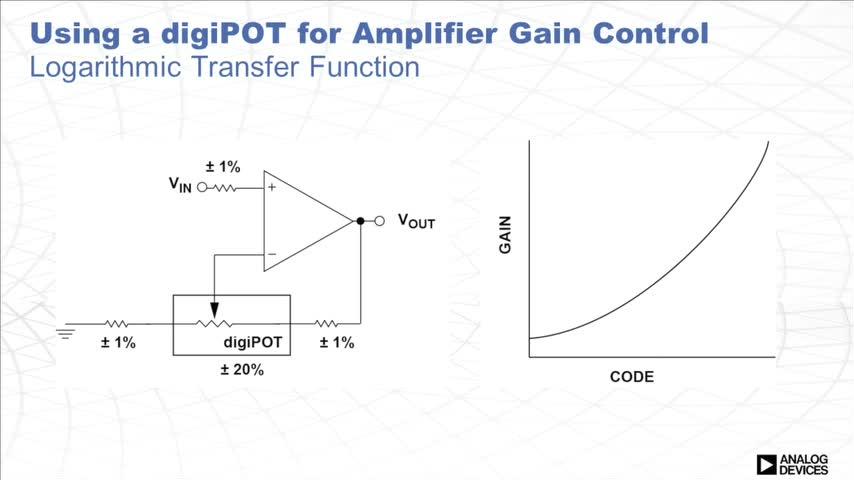 Using a digiPOT for Amplifier Gain Control
Logarithmic Transfer Function

± 1%
$V_{IN}$
+
−
$V_{OUT}$
± 1%
digiPOT
± 1%
± 20%

GAIN
CODE

ANALOG DEVICES